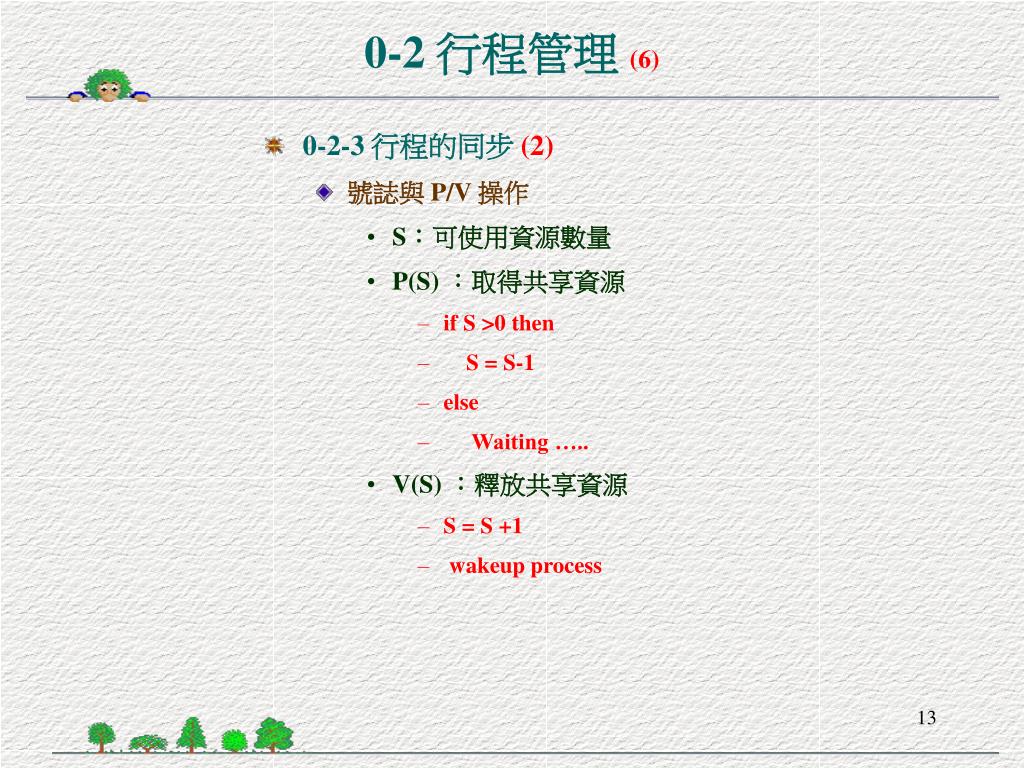 0-2 行程管理 (6)

0-2-3 行程的同步 (2)

號誌與 P/V 操作

• S：可使用資源數量
• P(S) ：取得共享資源
– if S >0 then
– S = S-1
– else
– Waiting …..
• V(S) ：釋放共享資源
– S = S +1
– wakeup process

13